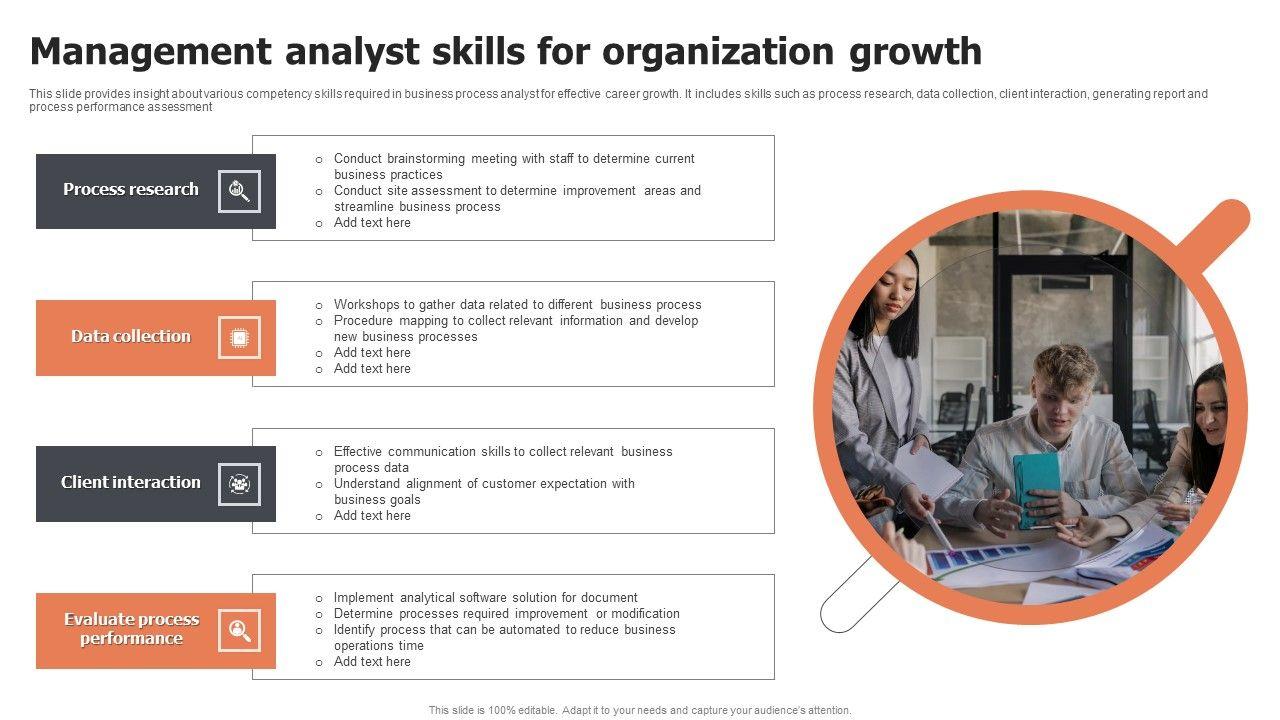 Management analyst skills for organization growth

This slide provides insight about various competency skills required in business process analyst for effective career growth. It includes skills such as process research, data collection, client interaction, generating report and process performance assessment

Process research

o Conduct brainstorming meeting with staff to determine current business practices
o Conduct site assessment to determine improvement areas and streamline business process
o Add text here

Data collection

o Workshops to gather data related to different business process
o Procedure mapping to collect relevant information and develop new business processes
o Add text here
o Add text here

Client interaction

o Effective communication skills to collect relevant business process data
o Understand alignment of customer expectation with business goals
o Add text here

Evaluate process performance

o Implement analytical software solution for document
o Determine processes required improvement or modification
o Identify process that can be automated to reduce business operations time
o Add text here

This slide is 100% editable. Adapt it to your needs and capture your audience's attention.